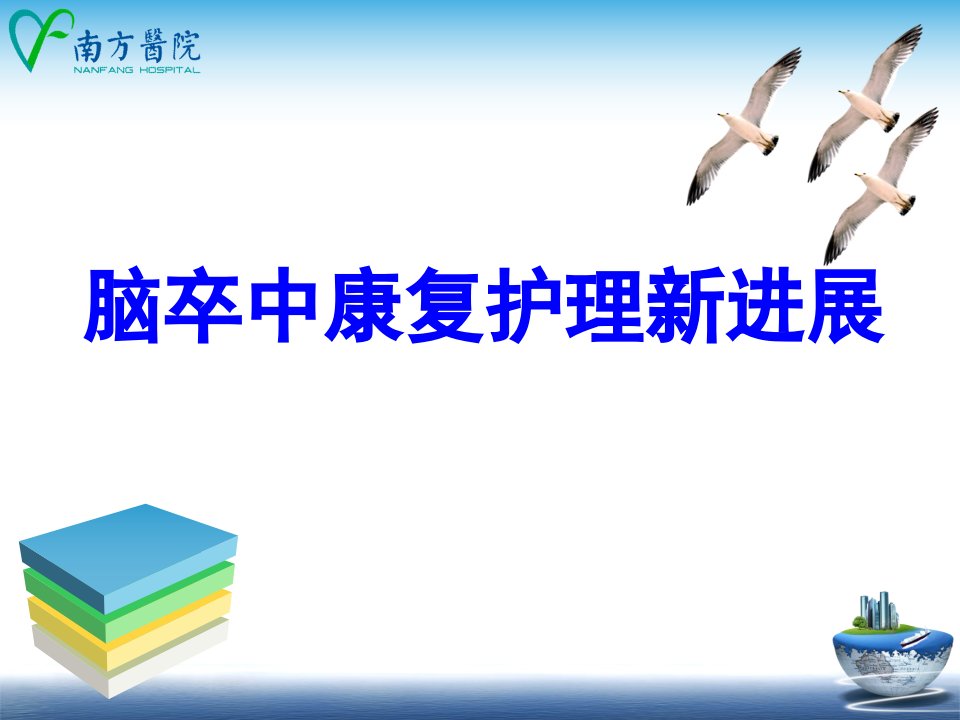 南方醫院
NANFANG HOSPITAL

脑卒中康复护理新进展